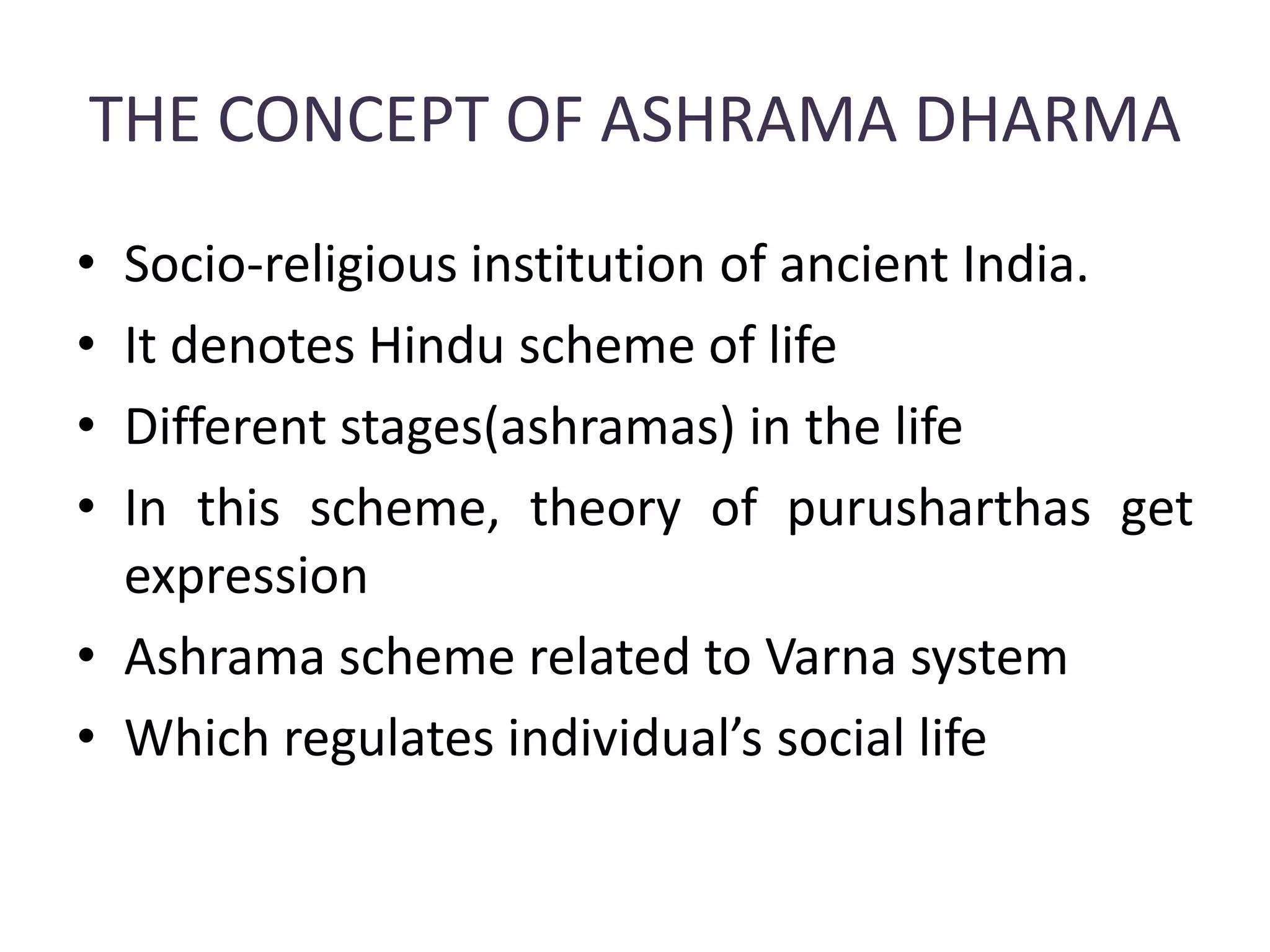 THE CONCEPT OF ASHRAMA DHARMA

• Socio-religious institution of ancient India.
• It denotes Hindu scheme of life
• Different stages(ashramas) in the life
• In this scheme, theory of purusharthas get expression
• Ashrama scheme related to Varna system
• Which regulates individual’s social life